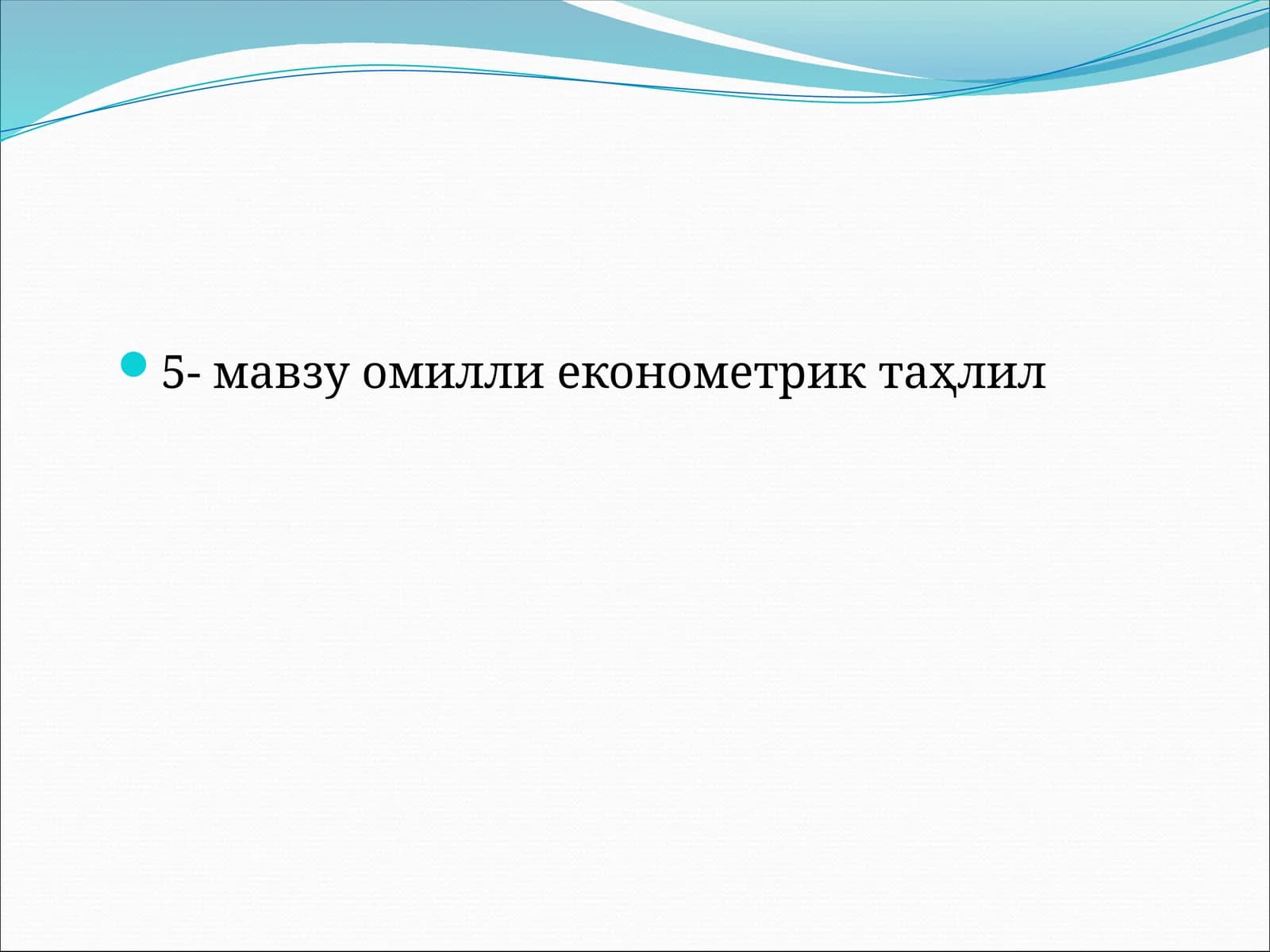 5- мавзу омилли економетрик таҳлил